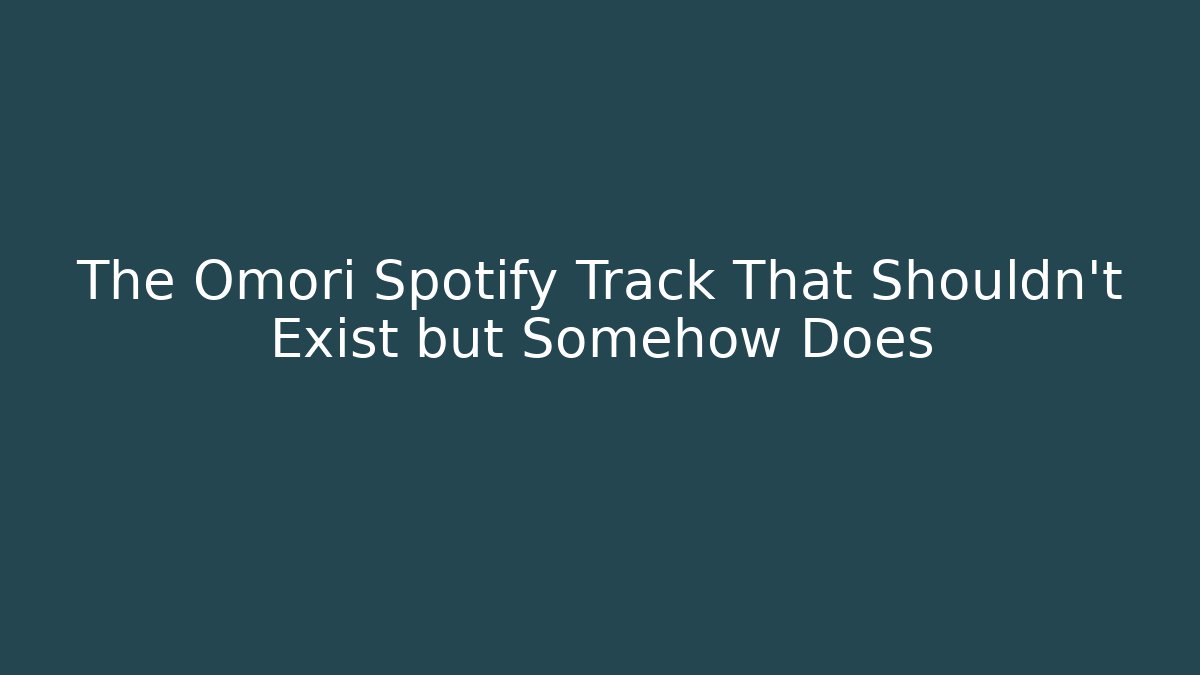 The Omori Spotify Track That Shouldn't Exist but Somehow Does